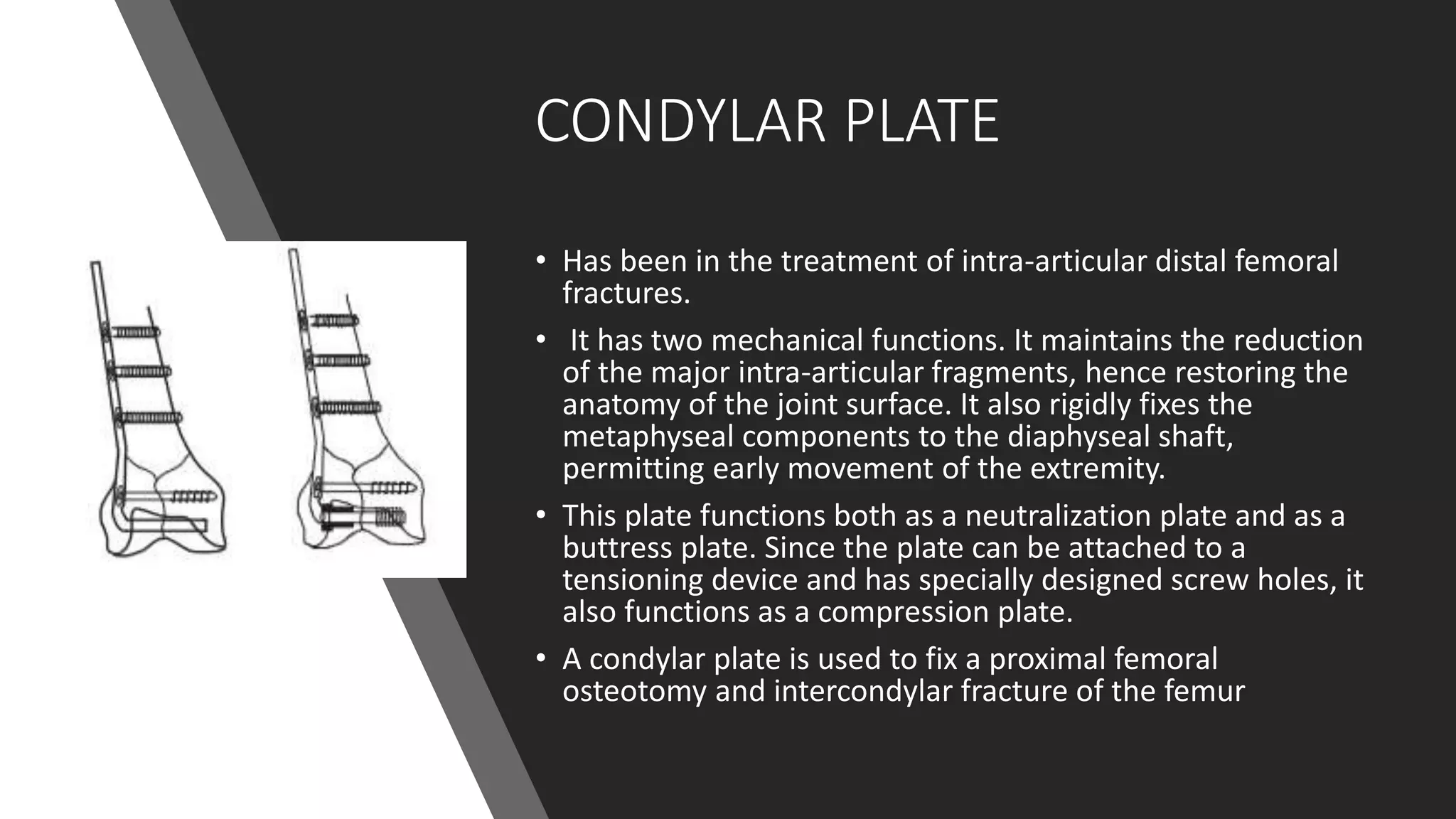 CONDYLAR PLATE

• Has been in the treatment of intra-articular distal femoral fractures.

• It has two mechanical functions. It maintains the reduction of the major intra-articular fragments, hence restoring the anatomy of the joint surface. It also rigidly fixes the metaphyseal components to the diaphyseal shaft, permitting early movement of the extremity.

• This plate functions both as a neutralization plate and as a buttress plate. Since the plate can be attached to a tensioning device and has specially designed screw holes, it also functions as a compression plate.

• A condylar plate is used to fix a proximal femoral osteotomy and intercondylar fracture of the femur